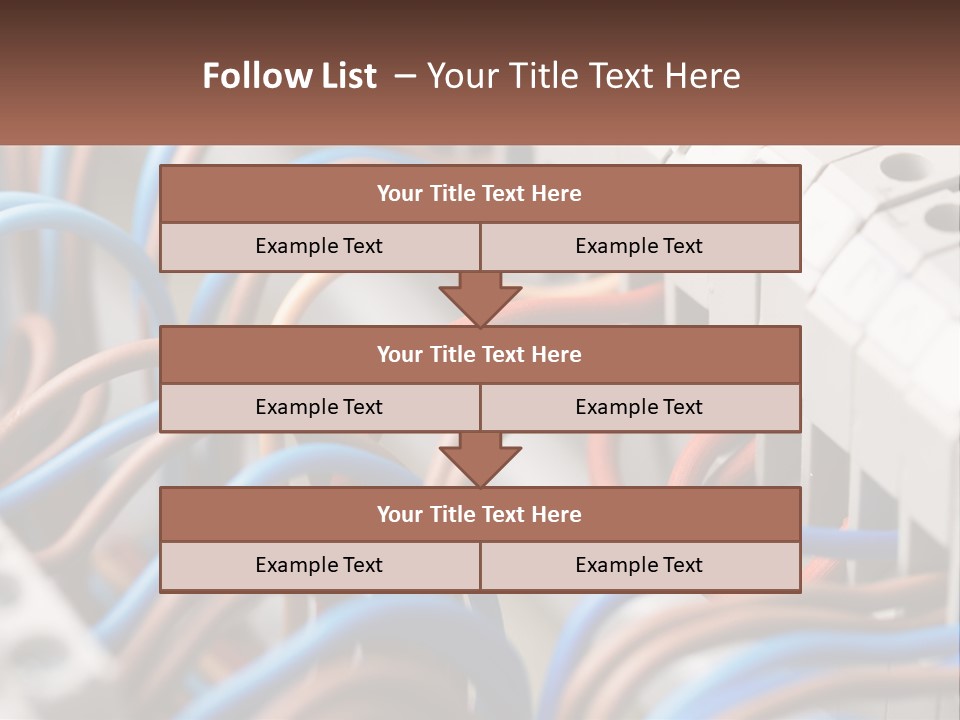 Follow List – Your Title Text Here

Your Title Text Here

Example Text

Example Text

Your Title Text Here

Example Text

Example Text

Your Title Text Here

Example Text

Example Text